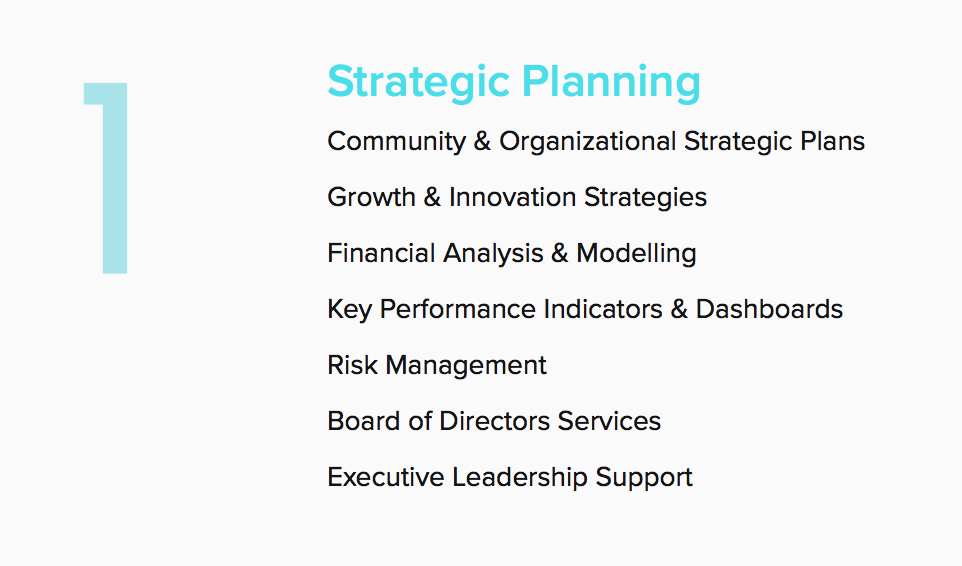 1

Strategic Planning

Community & Organizational Strategic Plans

Growth & Innovation Strategies

Financial Analysis & Modelling

Key Performance Indicators & Dashboards

Risk Management

Board of Directors Services

Executive Leadership Support